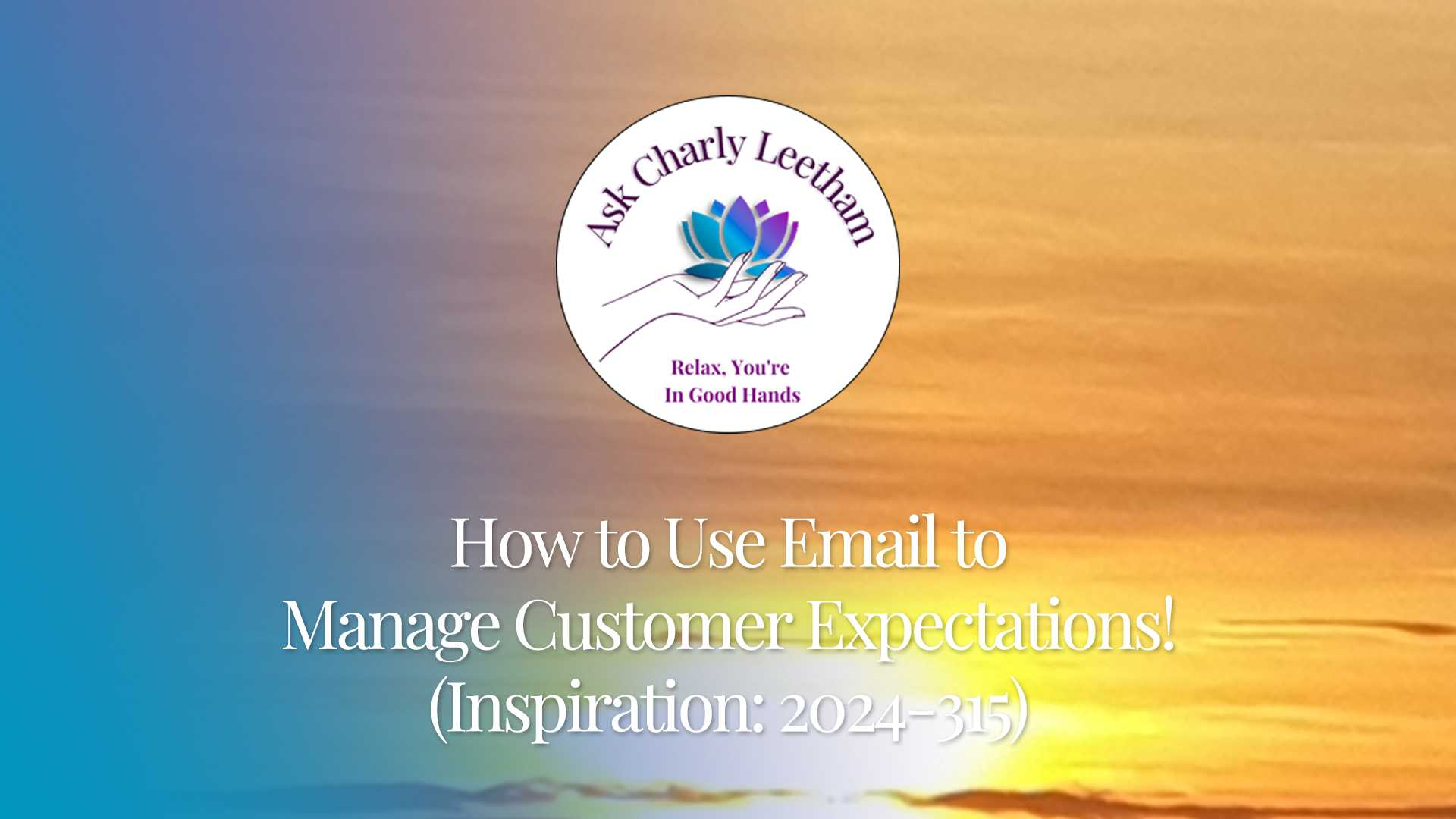 Ask Charly Leetham

Relax, You're In Good Hands

How to Use Email to Manage Customer Expectations! (Inspiration: 2024-315)